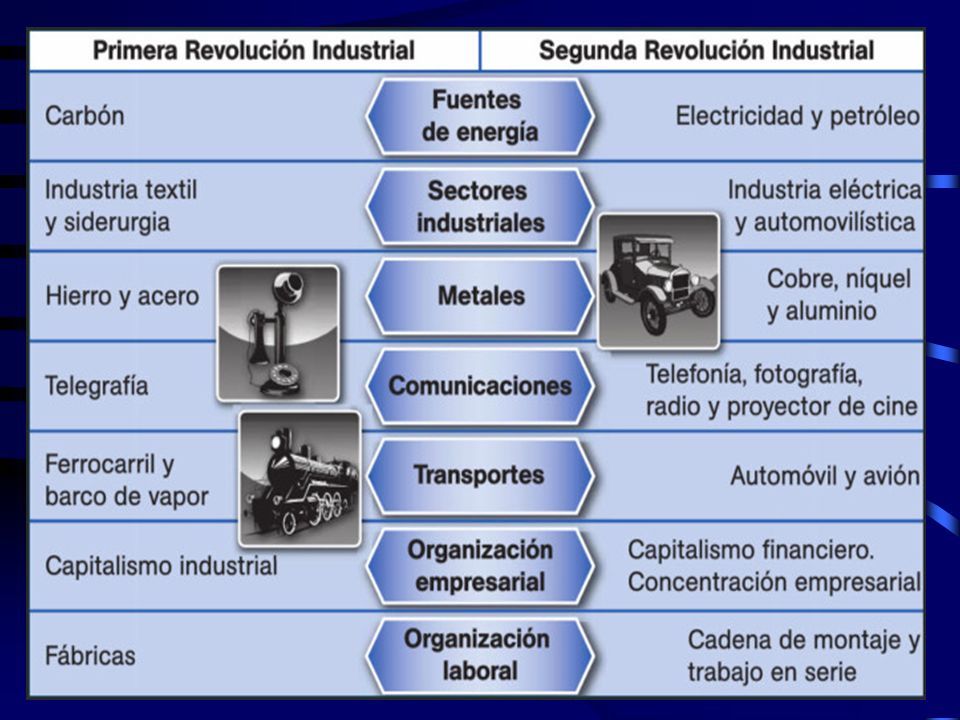 | Primera Revolución Industrial | | Segunda Revolución Industrial |
|---|---|---|
| Carbón | Fuentes de energía | Electricidad y petróleo |
| Industria textil y siderurgia | Sectores industriales | Industria eléctrica y automovilística |
| Hierro y acero | Metales | Cobre, níquel y aluminio |
| Telegrafía | Comunicaciones | Telefonía, fotografía, radio y proyector de cine |
| Ferrocarril y barco de vapor | Transportes | Automóvil y avión |
| Capitalismo industrial | Organización empresarial | Capitalismo financiero. Concentración empresarial |
| Fábricas | Organización laboral | Cadena de montaje y trabajo en serie |